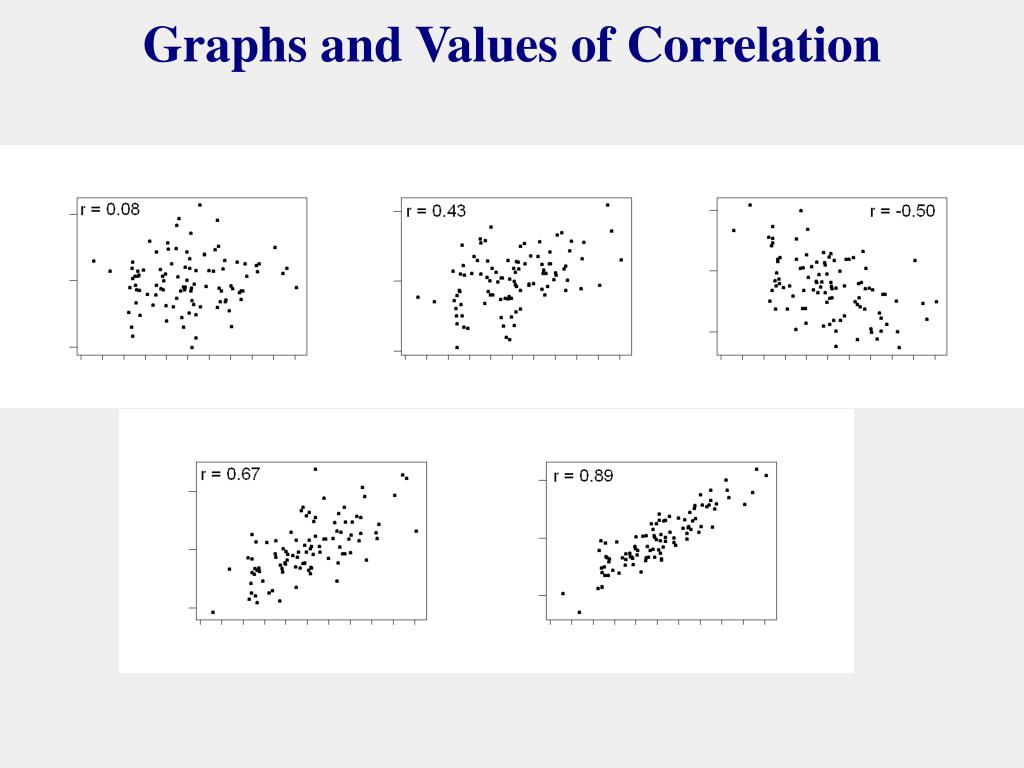 Graphs and Values of Correlation

r = 0.08

r = 0.43

r = -0.50

r = 0.67

r = 0.89